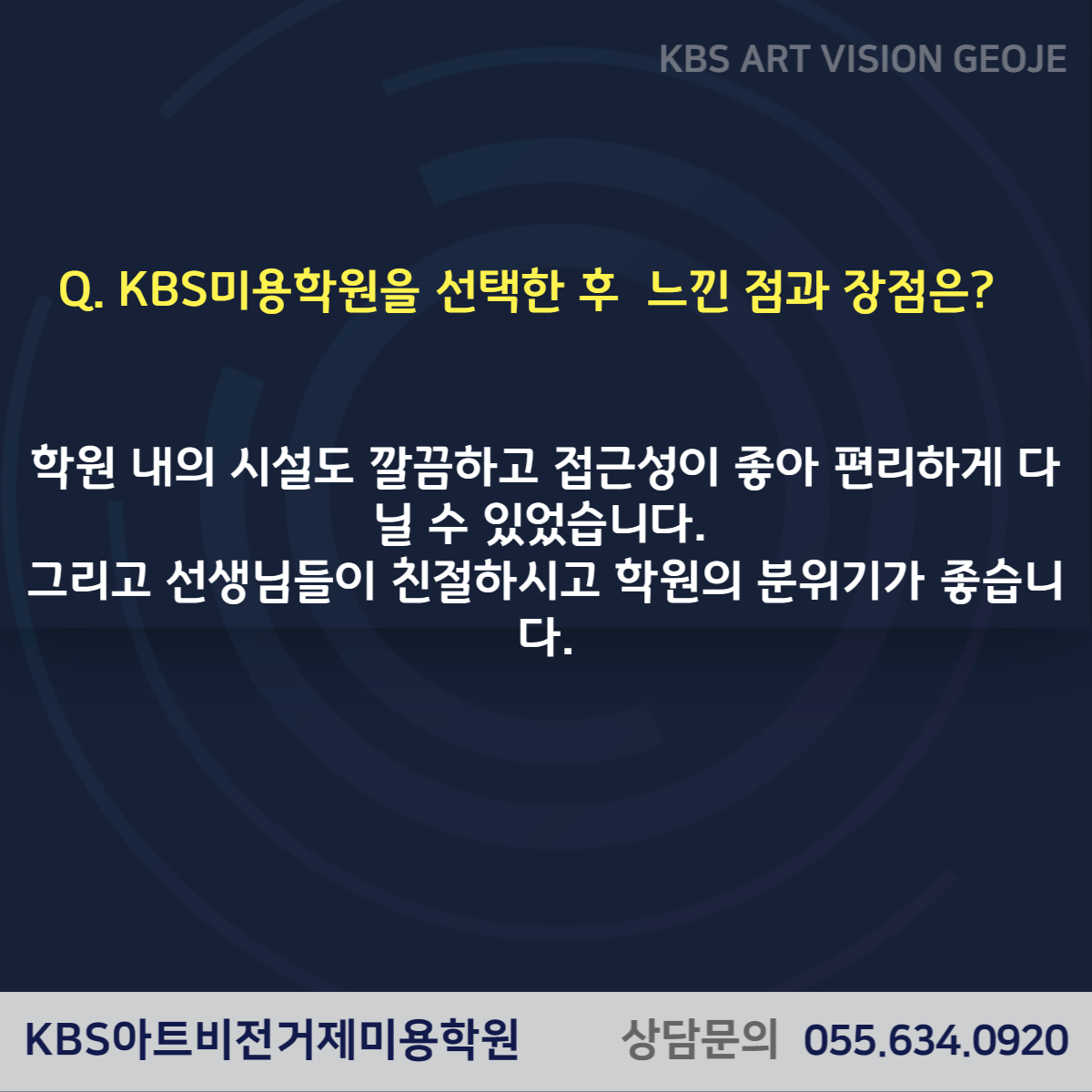 KBS ART VISION GEOJE

Q. KBS미용학원을 선택한 후  느낀 점과 장점은?

학원 내의 시설도 깔끔하고 접근성이 좋아 편리하게 다닐 수 있었습니다.
그리고 선생님들이 친절하시고 학원의 분위기가 좋습니다.

KBS아트비전거제미용학원 상담문의 055.634.0920